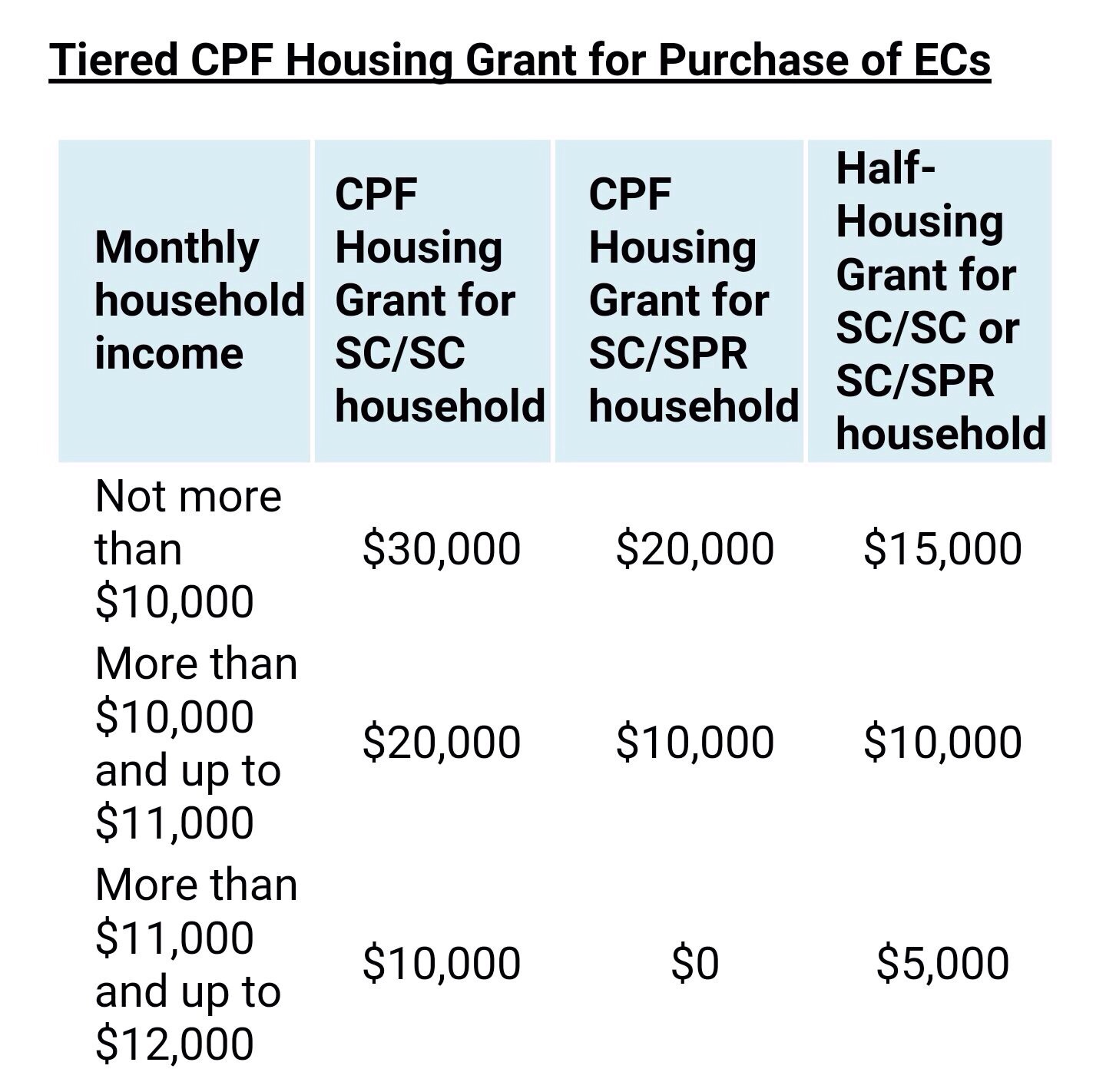 Tiered CPF Housing Grant for Purchase of ECs

| Monthly household income | CPF Housing Grant for SC/SC household | CPF Housing Grant for SC/SPR household | Half-Housing Grant for SC/SC or SC/SPR household |
|---|---|---|---|
| Not more than \$10,000 | \$30,000 | \$20,000 | \$15,000 |
| More than \$10,000 and up to \$11,000 | \$20,000 | \$10,000 | \$10,000 |
| More than \$11,000 and up to \$12,000 | \$10,000 | \$0 | \$5,000 |